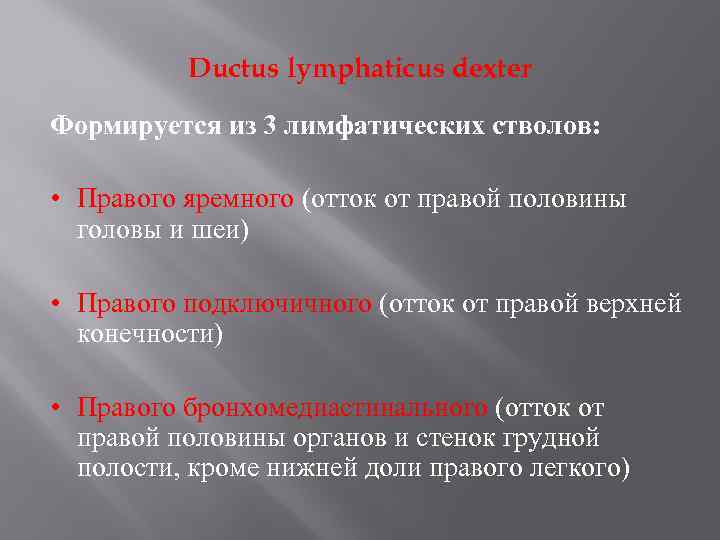 Ductus lymphaticus dexter

Формируется из 3 лимфатических стволов:

• Правого яремного (отток от правой половины головы и шеи)

• Правого подключичного (отток от правой верхней конечности)

• Правого бронхомедиастинального (отток от правой половины органов и стенок грудной полости, кроме нижней доли правого легкого)